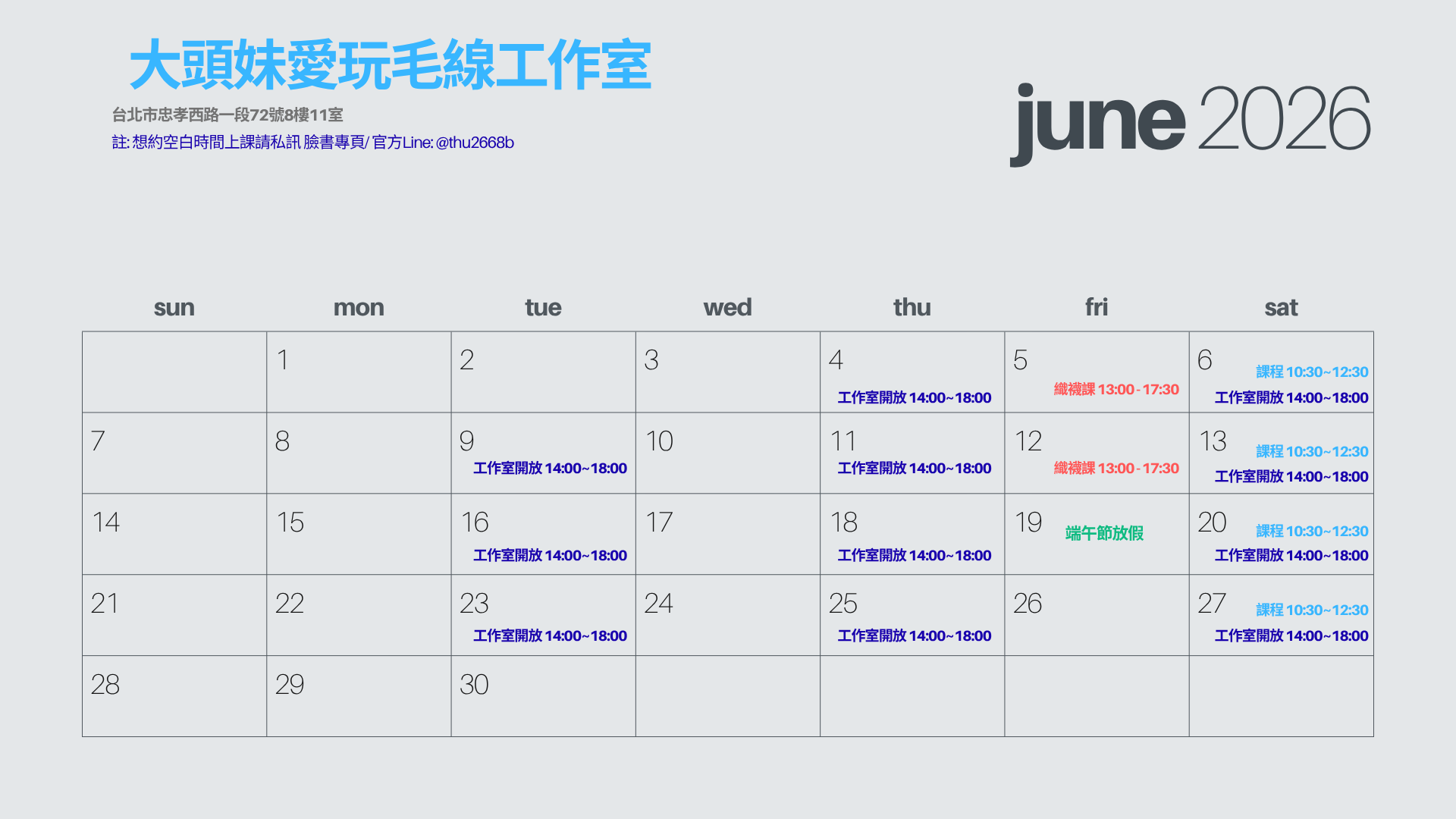 大頭妹愛玩毛線工作室

台北市忠孝西路一段72號8樓11室

註: 想約空白時間上課請私訊 臉書專頁/ 官方Line: @thu2668b

june 2026

| sun | mon | tue | wed | thu | fri | sat |
|---|---|---|---|---|---|---|
| | 1 | 2 | 3 | 4 工作室開放 14:00~18:00 | 5 織襪課 13:00 - 17:30 | 6 課程 10:30~12:30 工作室開放 14:00~18:00 |
| 7 | 8 | 9 工作室開放 14:00~18:00 | 10 | 11 工作室開放 14:00~18:00 | 12 織襪課 13:00 - 17:30 | 13 課程 10:30~12:30 工作室開放 14:00~18:00 |
| 14 | 15 | 16 工作室開放 14:00~18:00 | 17 | 18 工作室開放 14:00~18:00 | 19 端午節放假 | 20 課程 10:30~12:30 工作室開放 14:00~18:00 |
| 21 | 22 | 23 工作室開放 14:00~18:00 | 24 | 25 工作室開放 14:00~18:00 | 26 | 27 課程 10:30~12:30 工作室開放 14:00~18:00 |
| 28 | 29 | 30 | | | | |